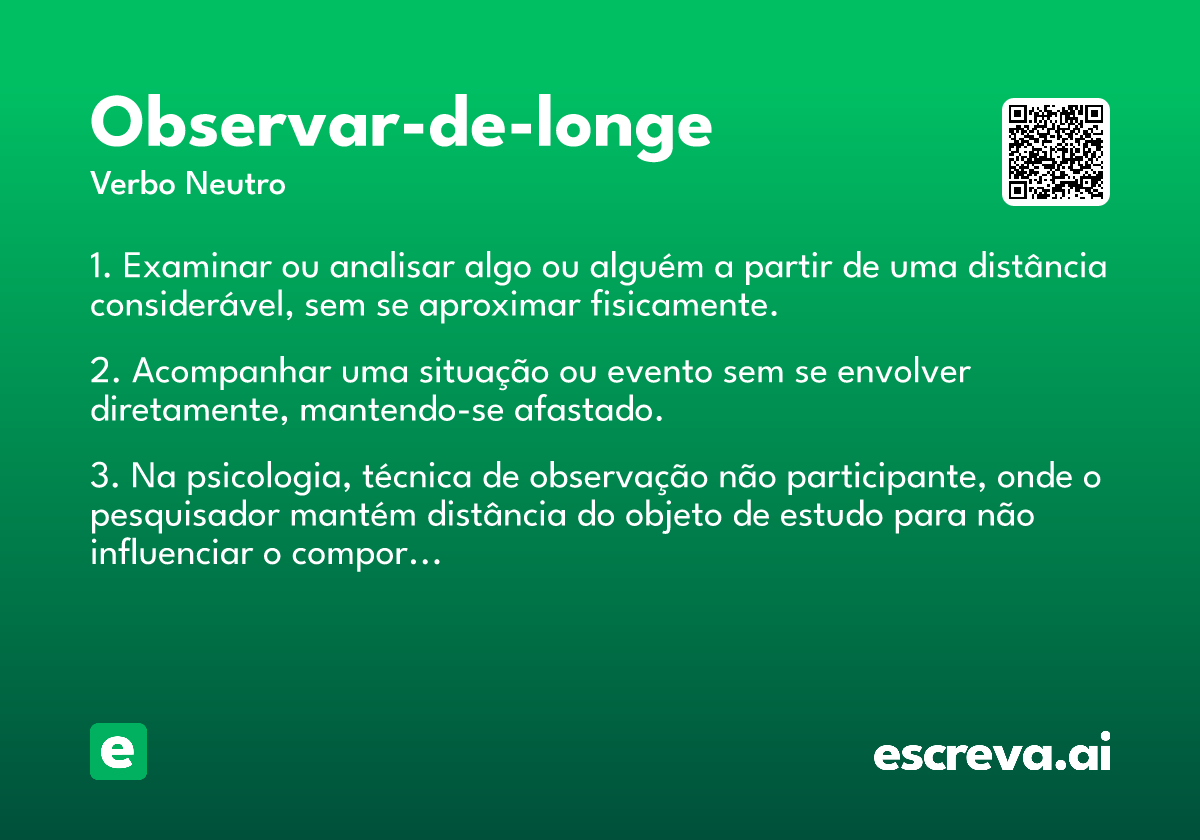 Observar-de-longe
Verbo Neutro

1. Examinar ou analisar algo ou alguém a partir de uma distância considerável, sem se aproximar fisicamente.

2. Acompanhar uma situação ou evento sem se envolver diretamente, mantendo-se afastado.

3. Na psicologia, técnica de observação não participante, onde o pesquisador mantém distância do objeto de estudo para não influenciar o compor…

e

escreva.ai